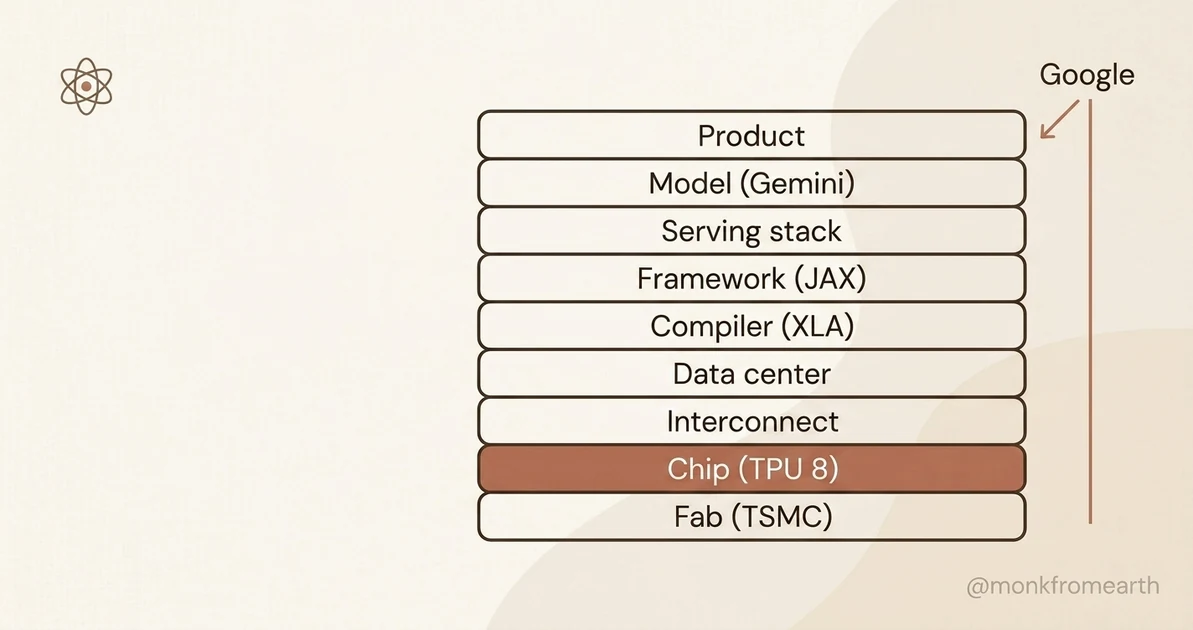 Google

Product
Model (Gemini)
Serving stack
Framework (JAX)
Compiler (XLA)
Data center
Interconnect
Chip (TPU 8)
Fab (TSMC)

@monkfromearth